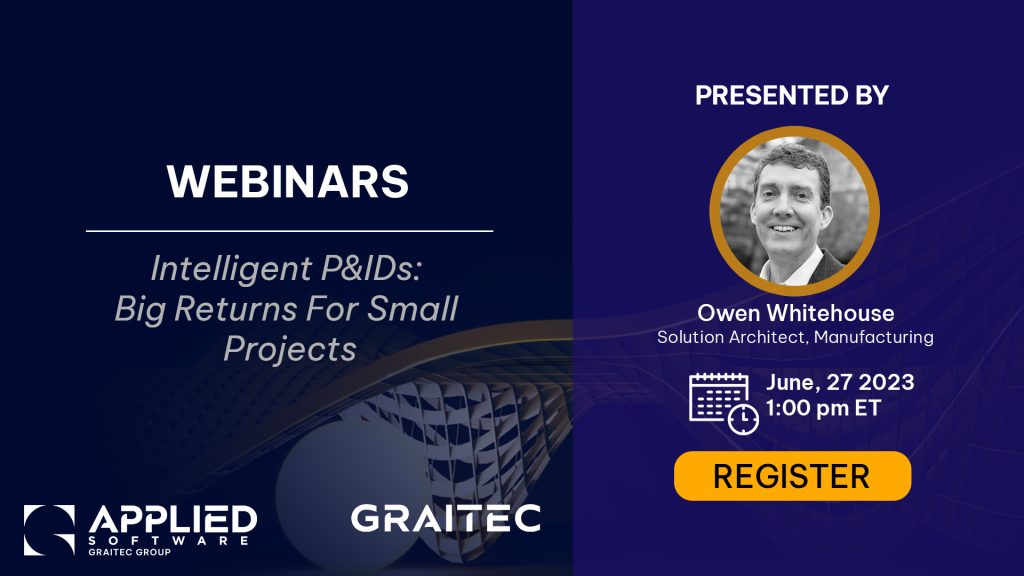 WEBINARS

Intelligent P&IDs: Big Returns For Small Projects

APPLIED SOFTWARE
GRAITEC GROUP

GRAITEC

PRESENTED BY

Owen Whitehouse
Solution Architect, Manufacturing

June, 27 2023
1:00 pm ET

REGISTER